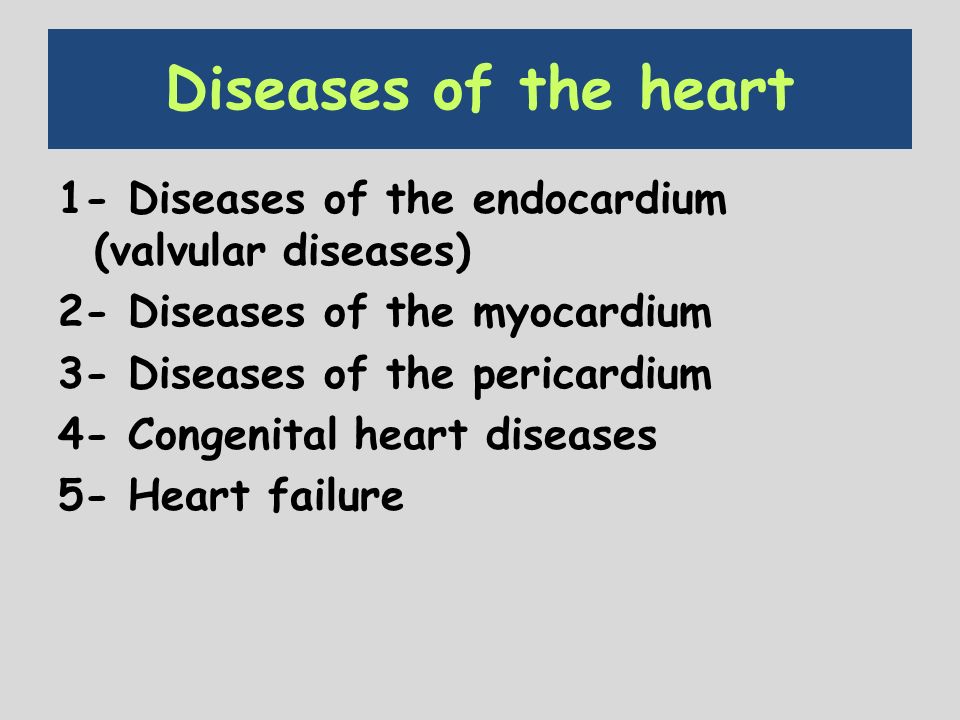 Diseases of the heart

1- Diseases of the endocardium (valvular diseases)
2- Diseases of the myocardium
3- Diseases of the pericardium
4- Congenital heart diseases
5- Heart failure